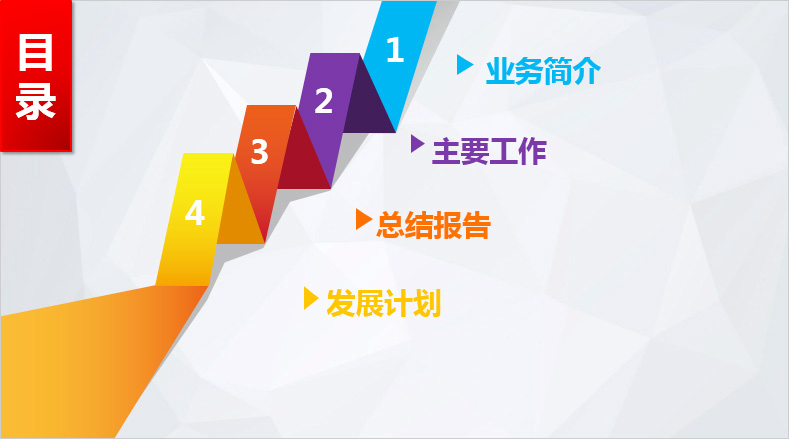 目录

1 业务简介

2 主要工作

3 总结报告

4 发展计划